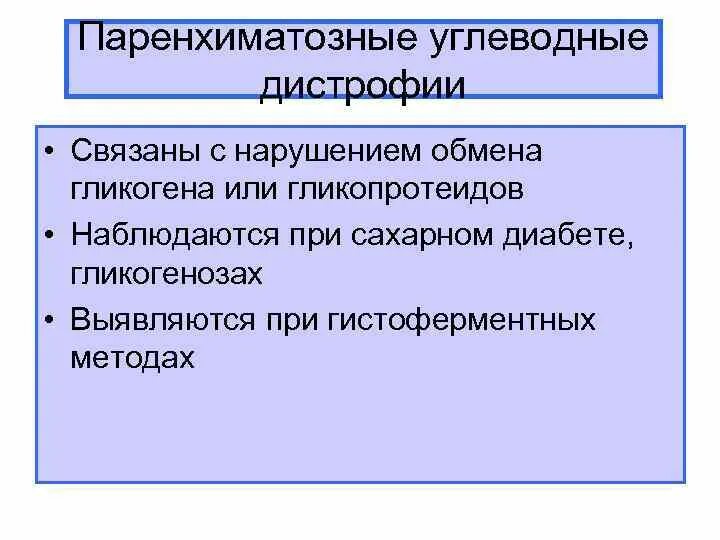 Паренхиматозные углеводные дистрофии

• Связаны с нарушением обмена гликогена или гликопротеидов
• Наблюдаются при сахарном диабете, гликогенозах
• Выявляются при гистоферментных методах